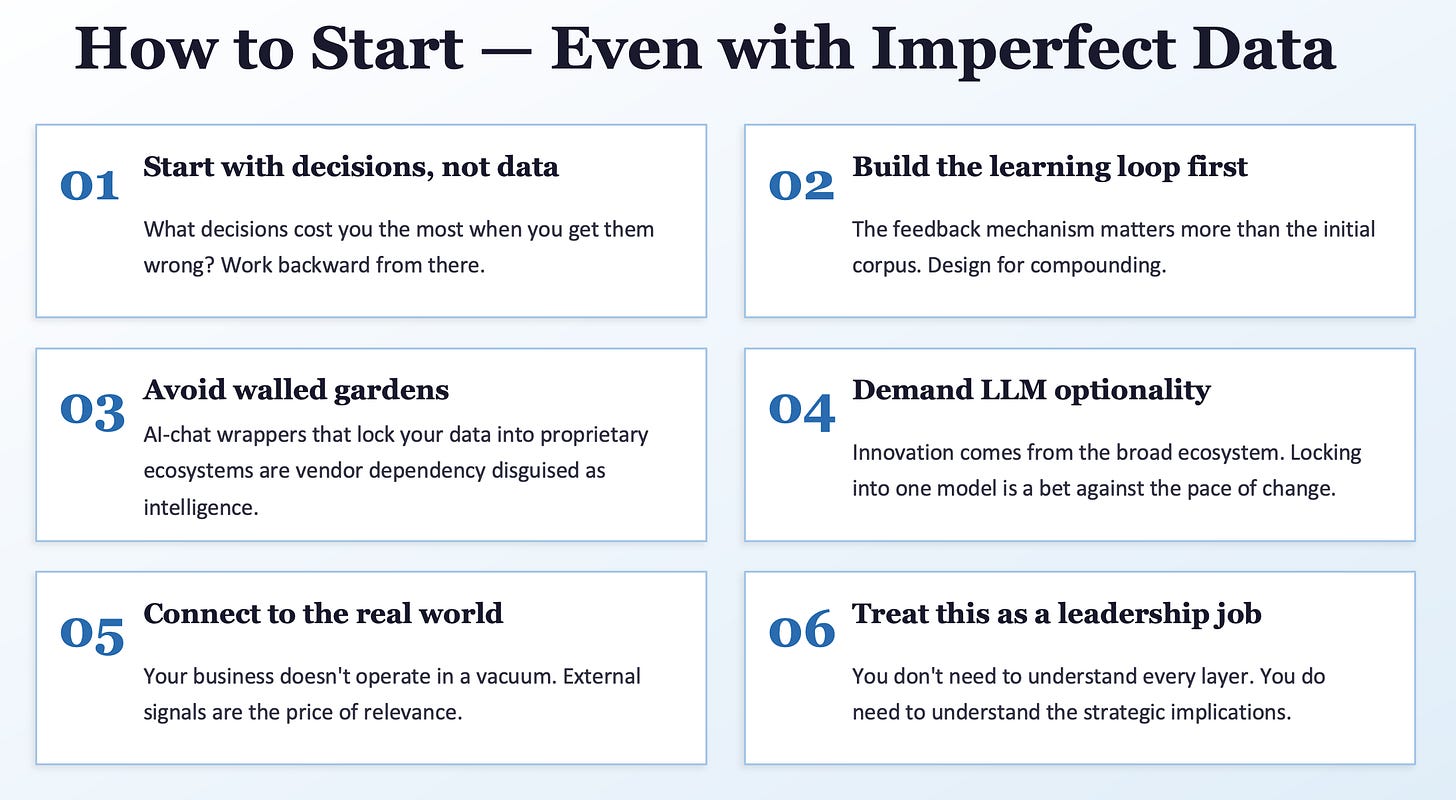 How to Start — Even with Imperfect Data

01 Start with decisions, not data

What decisions cost you the most when you get them wrong? Work backward from there.

02 Build the learning loop first

The feedback mechanism matters more than the initial corpus. Design for compounding.

03 Avoid walled gardens

AI-chat wrappers that lock your data into proprietary ecosystems are vendor dependency disguised as intelligence.

04 Demand LLM optionality

Innovation comes from the broad ecosystem. Locking into one model is a bet against the pace of change.

05 Connect to the real world

Your business doesn't operate in a vacuum. External signals are the price of relevance.

06 Treat this as a leadership job

You don't need to understand every layer. You do need to understand the strategic implications.